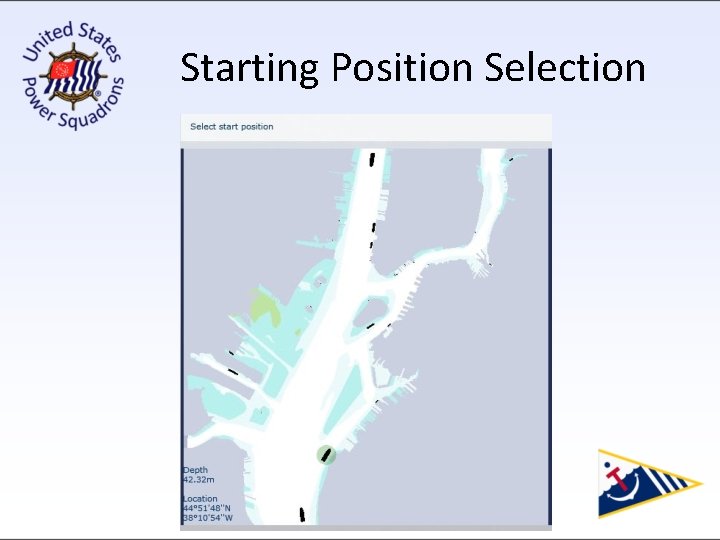 United States Power Squadrons®

Starting Position Selection

Select start position

Depth
42.32m

Location
44°51'48"N
38°10'54"W